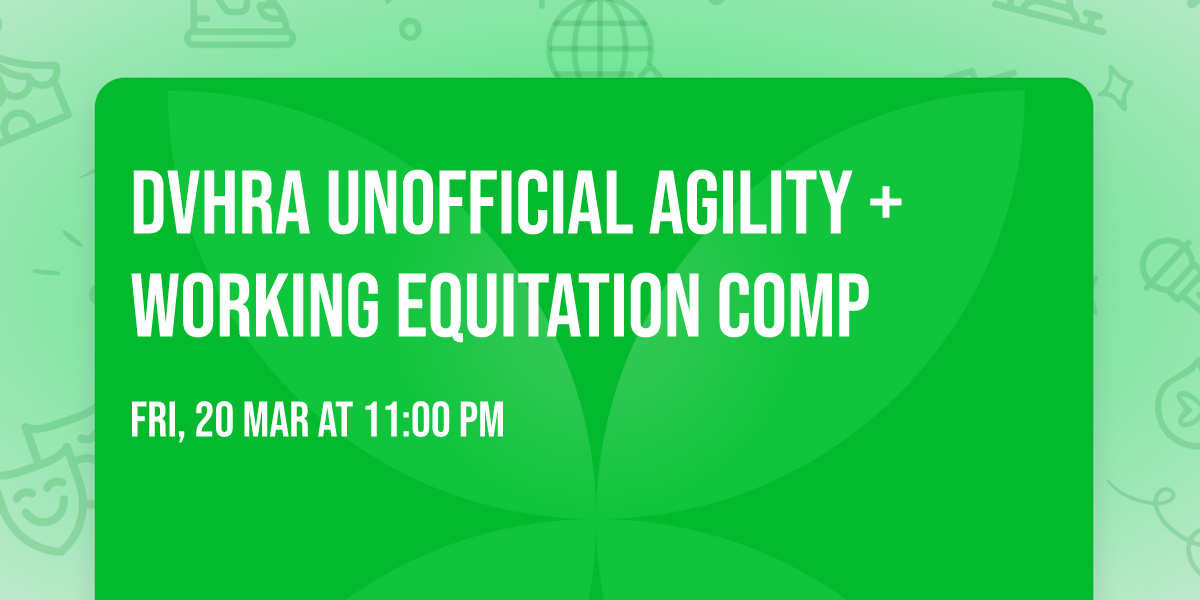 DVHRA UNOFFICIAL AGILITY + WORKING EQUITATION COMP

FRI, 20 MAR AT 11:00 PM